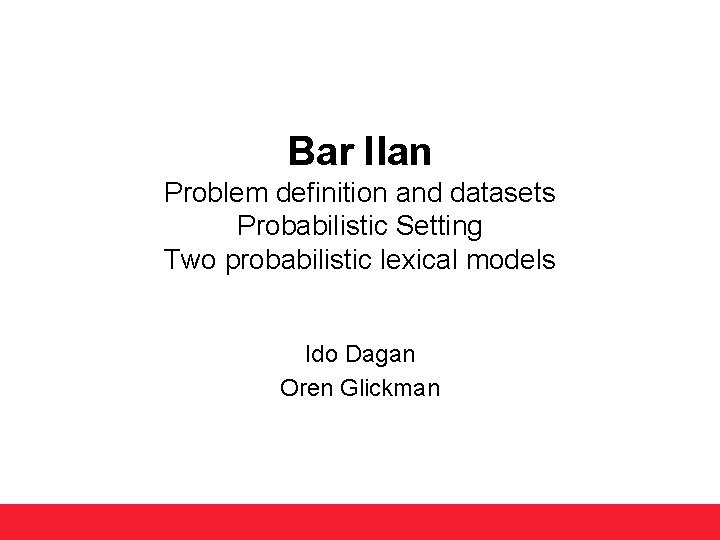 Bar Ilan

Problem definition and datasets
Probabilistic Setting
Two probabilistic lexical models

Ido Dagan
Oren Glickman